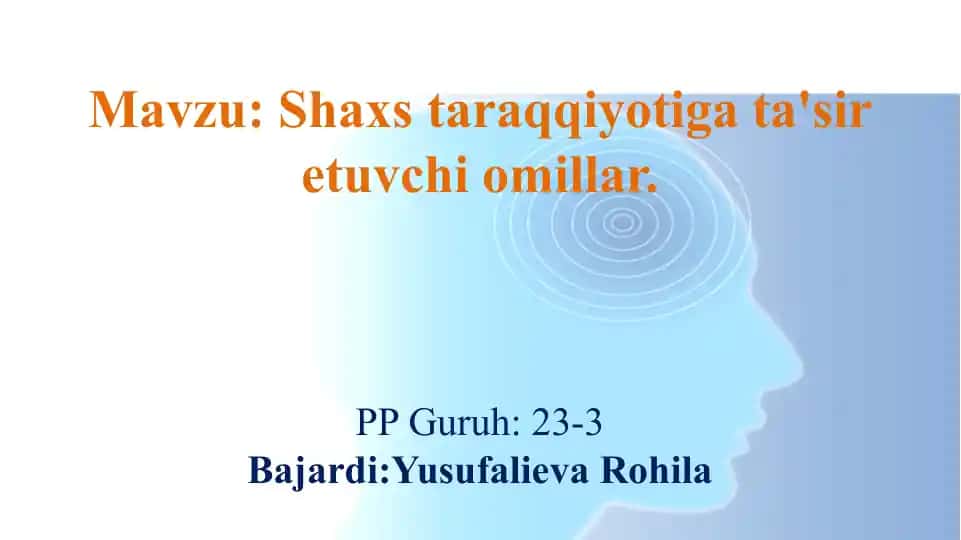 Mavzu: Shaxs taraqqiyotiga ta'sir etuvchi omillar.

PP Guruh: 23-3
Bajardi:Yusufalieva Rohila